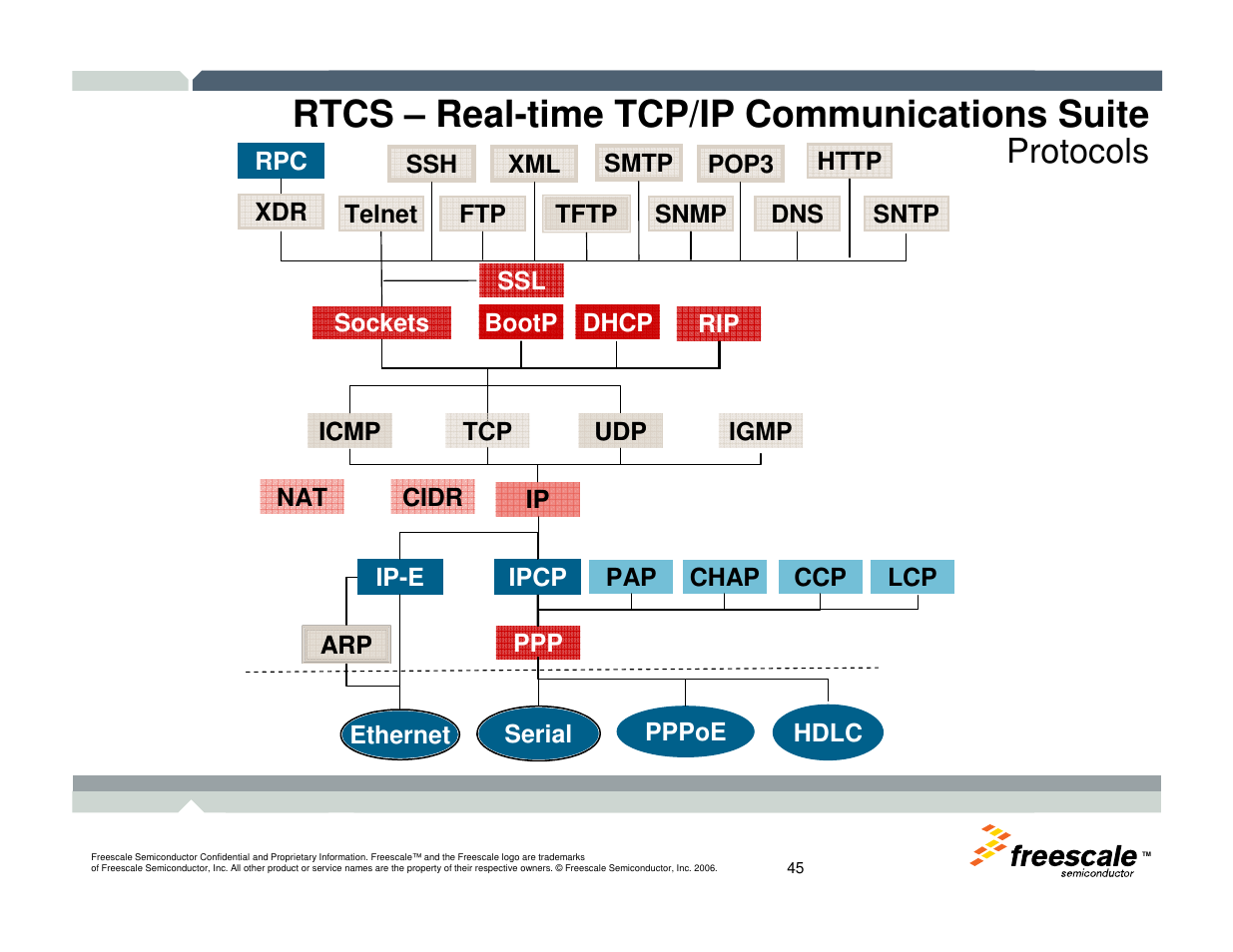 RTCS – Real-time TCP/IP Communications Suite
Protocols

RPC
SSH
XML
SMTP
POP3
HTTP
XDR
Telnet
FTP
TFTP
SNMP
DNS
SNTP
SSL
Sockets
BootP
DHCP
RIP
ICMP
TCP
UDP
IGMP
NAT
CIDR
IP
IP-E
IPCP
PAP
CHAP
CCP
LCP
ARP
PPP
Ethernet
Serial
PPPoE
HDLC

Freescale Semiconductor Confidential and Proprietary Information. Freescale™ and the Freescale logo are trademarks of Freescale Semiconductor, Inc. All other product or service names are the property of their respective owners. © Freescale Semiconductor, Inc. 2006.

45

freescale™ semiconductor